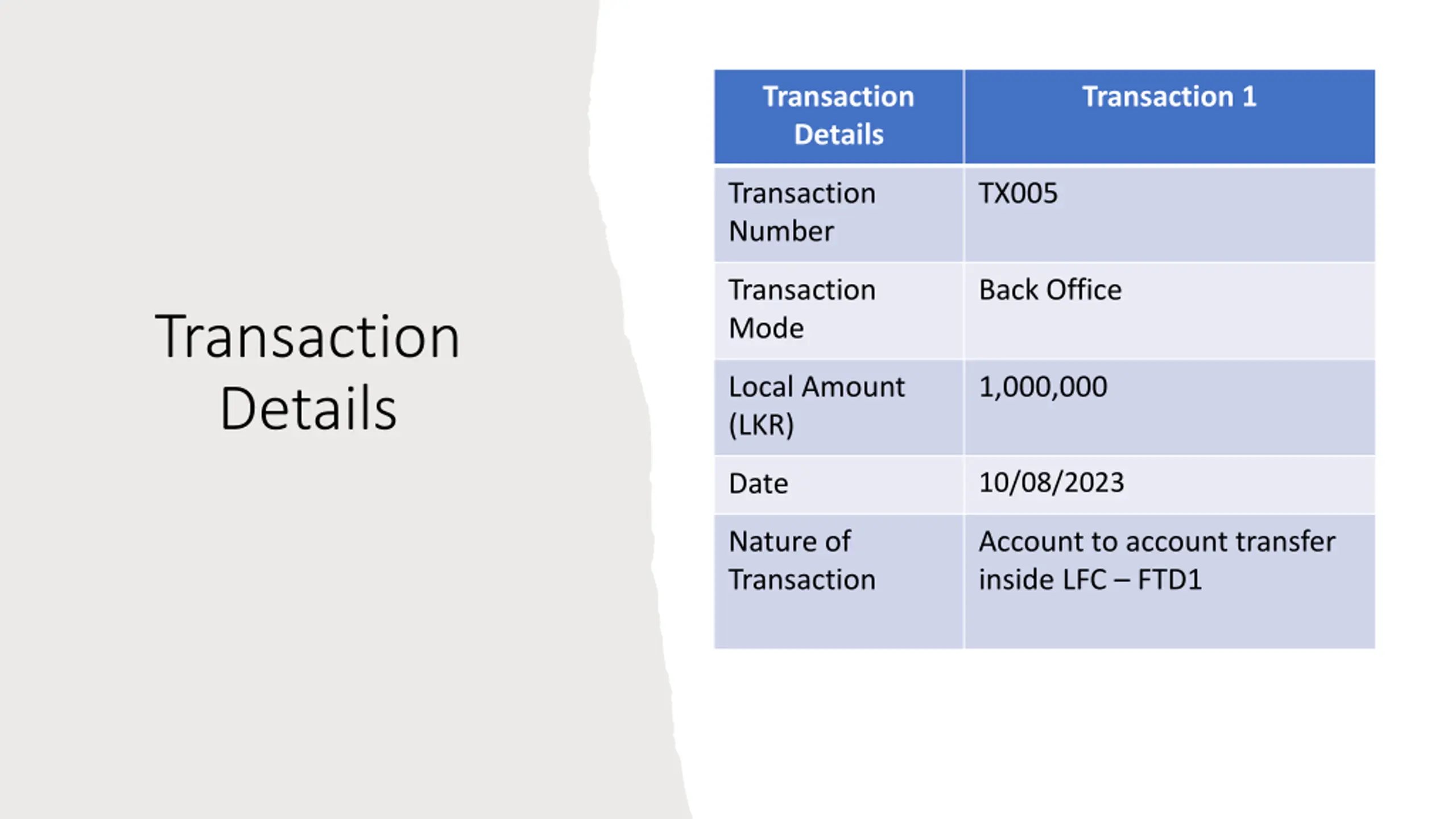 Transaction Details

| Transaction Details | Transaction 1 |
|---|---|
| Transaction Number | TX005 |
| Transaction Mode | Back Office |
| Local Amount (LKR) | 1,000,000 |
| Date | 10/08/2023 |
| Nature of Transaction | Account to account transfer inside LFC – FTD1 |